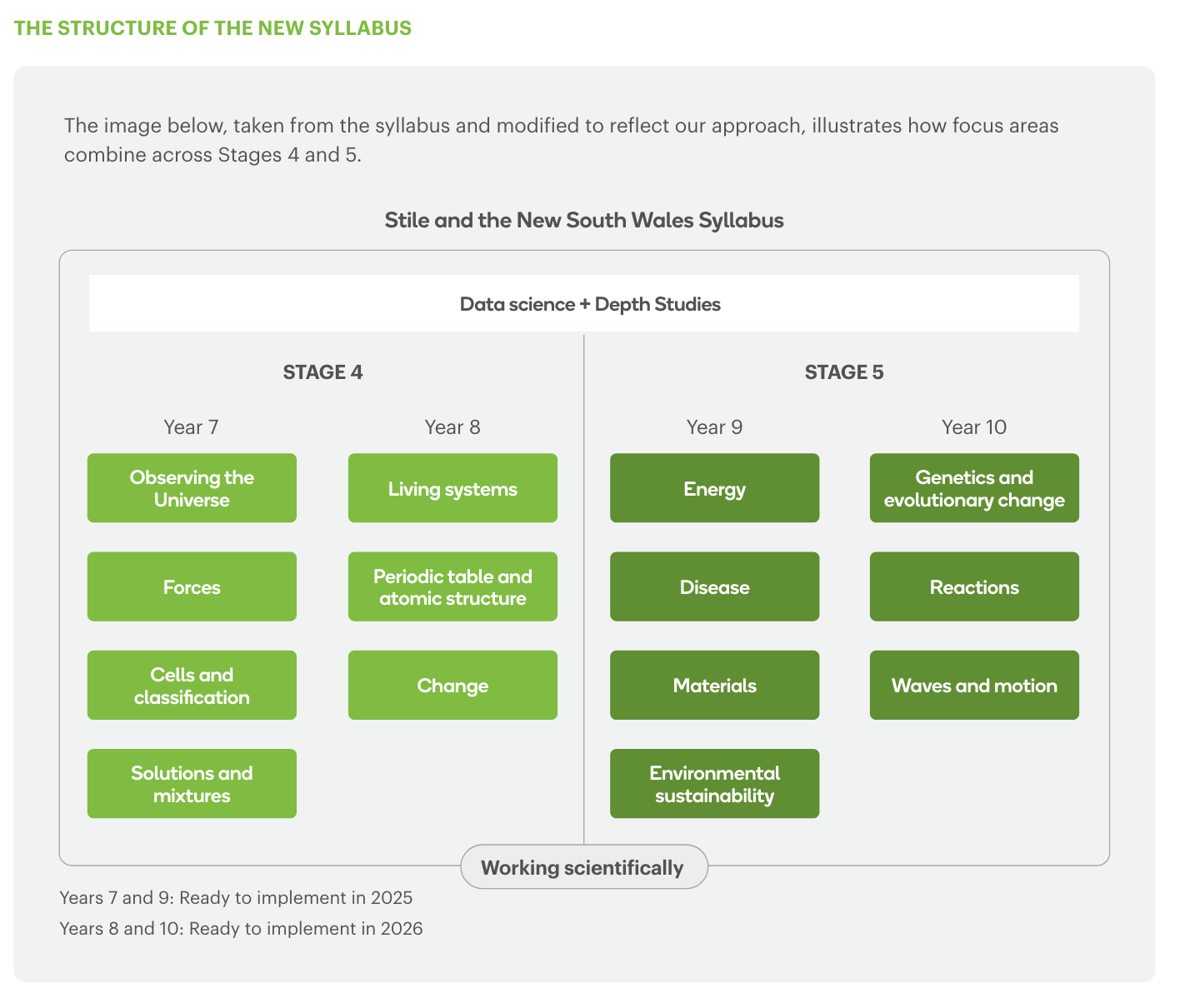 THE STRUCTURE OF THE NEW SYLLABUS

The image below, taken from the syllabus and modified to reflect our approach, illustrates how focus areas combine across Stages 4 and 5.

Stile and the New South Wales Syllabus

Data science + Depth Studies

STAGE 4

Year 7

Observing the Universe

Forces

Cells and classification

Solutions and mixtures

Year 8

Living systems

Periodic table and atomic structure

Change

STAGE 5

Year 9

Energy

Disease

Materials

Environmental sustainability

Year 10

Genetics and evolutionary change

Reactions

Waves and motion

Working scientifically

Years 7 and 9: Ready to implement in 2025

Years 8 and 10: Ready to implement in 2026